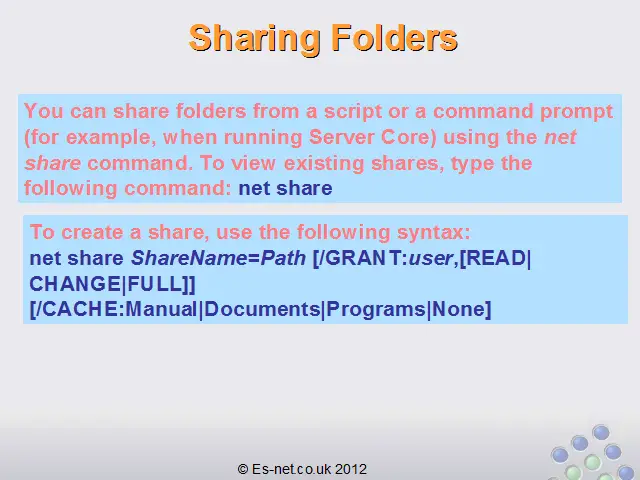 Sharing Folders

You can share folders from a script or a command prompt (for example, when running Server Core) using the net share command. To view existing shares, type the following command: net share

To create a share, use the following syntax:
net share ShareName=Path [/GRANT:user,[READ|CHANGE|FULL]]
[/CACHE:Manual|Documents|Programs|None]

© Es-net.co.uk 2012